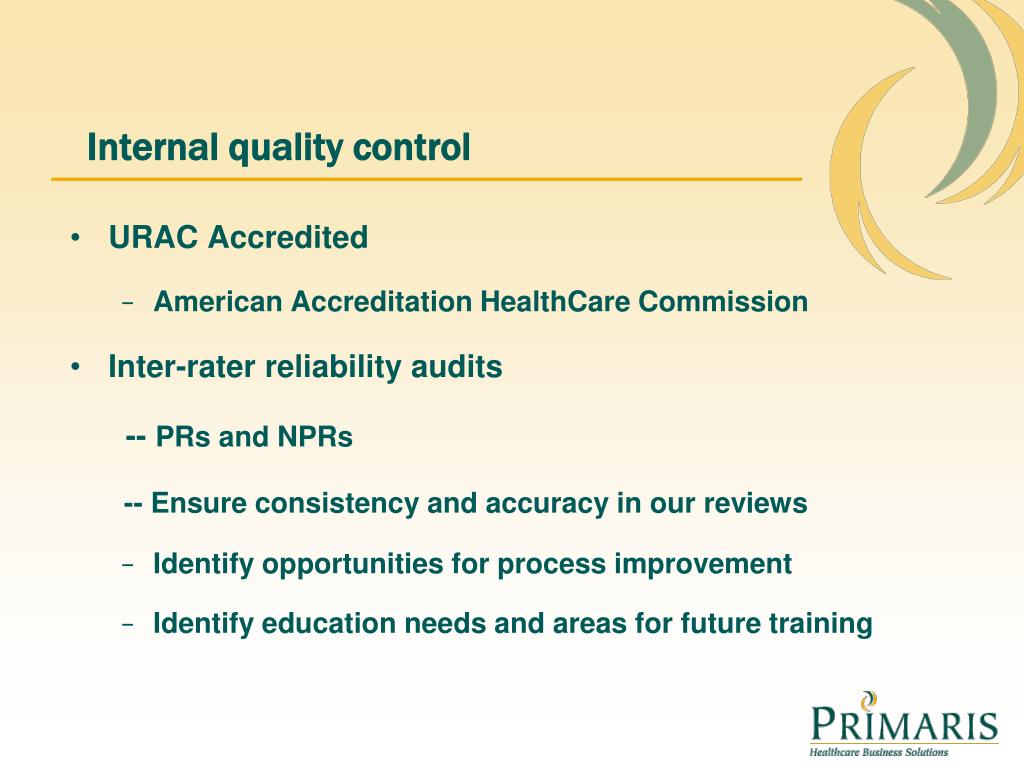 Internal quality control

• URAC Accredited

– American Accreditation HealthCare Commission

• Inter-rater reliability audits

-- PRs and NPRs

-- Ensure consistency and accuracy in our reviews

– Identify opportunities for process improvement

– Identify education needs and areas for future training

PRIMARIS
Healthcare Business Solutions